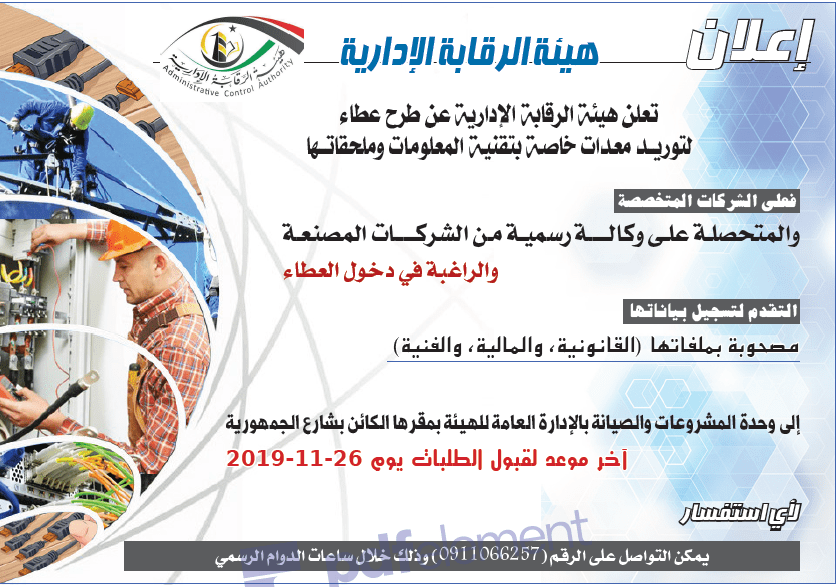 إعلان

هيئة الرقابة الإدارية

هيئة الرقابة الإدارية
Administrative Control Authority

تعلن هيئة الرقابة الإدارية عن طرح عطاء لتوريد معدات خاصة بتقنية المعلومات وملحقاتها

فعلى الشركات المتخصصة

والمتحصلة على وكالة رسمية من الشركات المصنعة

والراغبة في دخول العطاء

التقدم لتسجيل بياناتها

مصحوبة بملفاتها (القانونية، والمالية، والفنية)

إلى وحدة المشروعات والصيانة بالإدارة العامة للهيئة بمقرها الكائن بشارع الجمهورية

آخر موعد لقبول الطلبات يوم 26-11-2019

لأي استفسار

يمكن التواصل على الرقم (0911066257) وذلك خلال ساعات الدوام الرسمي

pdfelement